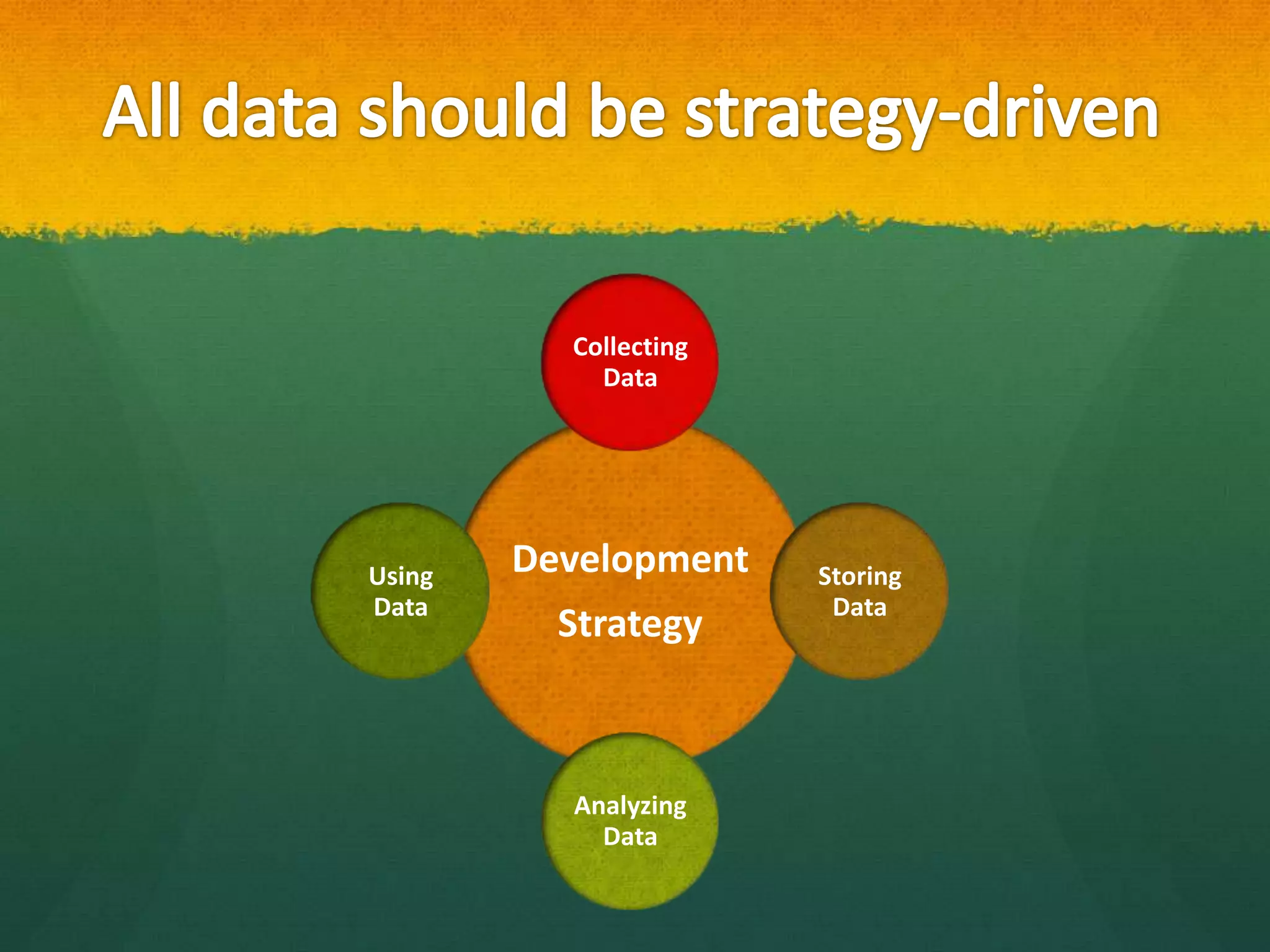 All data should be strategy-driven

Collecting Data

Using Data

Development Strategy

Storing Data

Analyzing Data